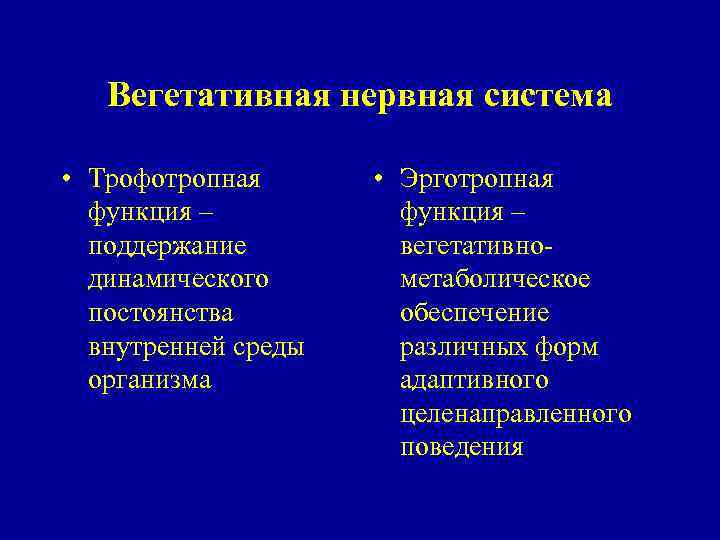 Вегетативная нервная система

• Трофотропная функция – поддержание динамического постоянства внутренней среды организма

• Эрготропная функция – вегетативно-метаболическое обеспечение различных форм адаптивного целенаправленного поведения